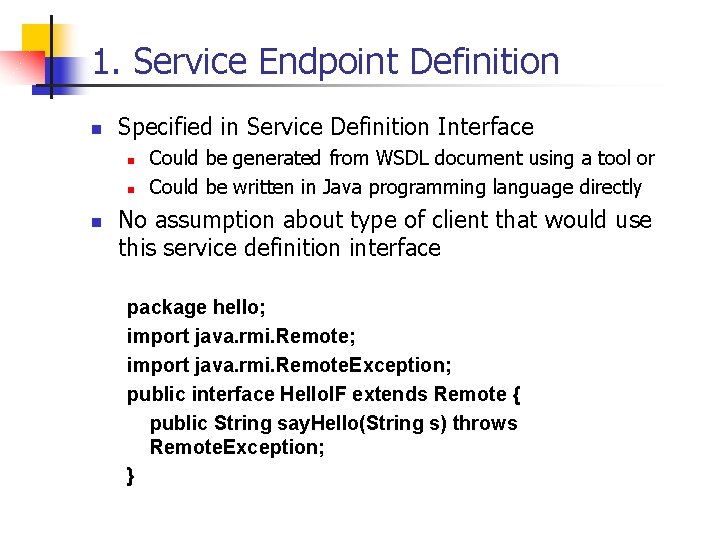 1. Service Endpoint Definition

Specified in Service Definition Interface

Could be generated from WSDL document using a tool or

Could be written in Java programming language directly

No assumption about type of client that would use this service definition interface

package hello;
import java.rmi.Remote;
import java.rmi.RemoteException;
public interface HelloIF extends Remote {
public String sayHello(String s) throws RemoteException;
}